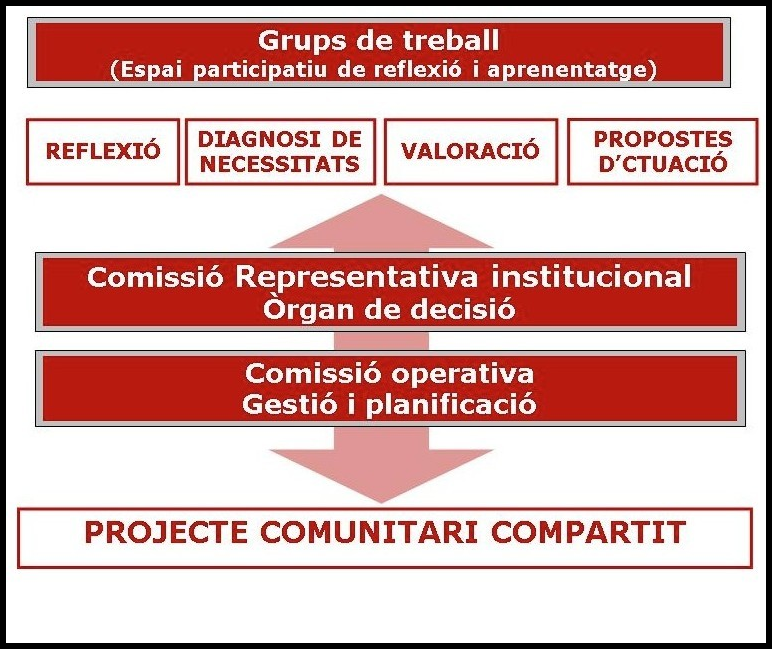 Grups de treball
(Espai participatiu de reflexió i aprenentatge)

REFLEXIÓ

DIAGNOSI DE NECESSITATS

VALORACIÓ

PROPOSTES D'CTUACIÓ

Comissió Representativa institucional
Òrgan de decisió

Comissió operativa
Gestió i planificació

PROJECTE COMUNITARI COMPARTIT